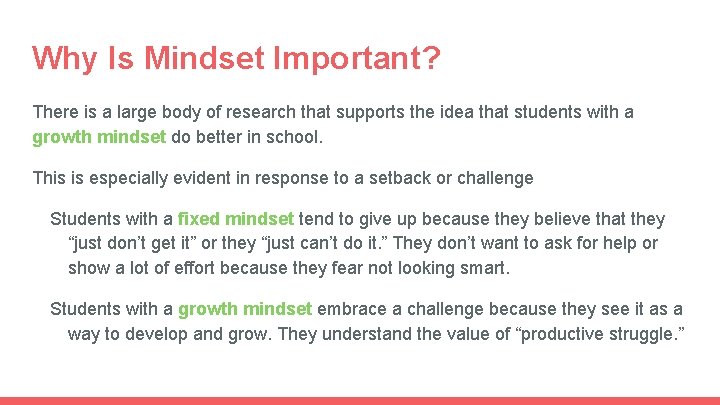 Why Is Mindset Important?

There is a large body of research that supports the idea that students with a growth mindset do better in school.

This is especially evident in response to a setback or challenge

Students with a fixed mindset tend to give up because they believe that they “just don’t get it” or they “just can’t do it.” They don’t want to ask for help or show a lot of effort because they fear not looking smart.

Students with a growth mindset embrace a challenge because they see it as a way to develop and grow. They understand the value of “productive struggle.”